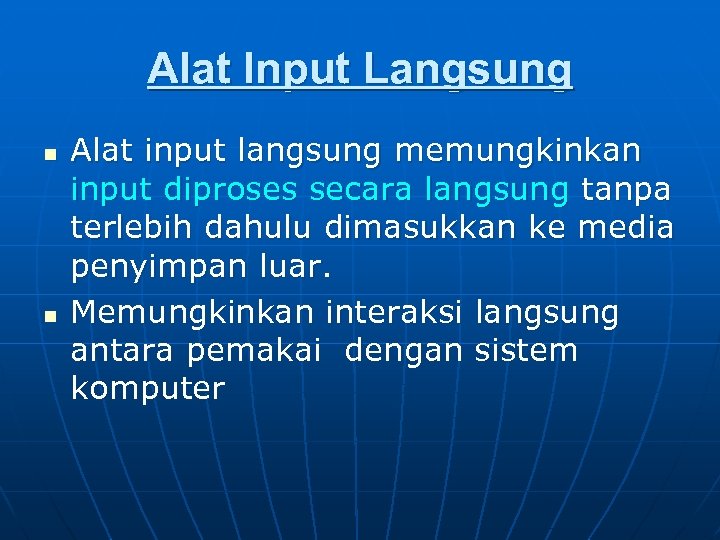 Alat Input Langsung

- Alat input langsung memungkinkan input diproses secara langsung tanpa terlebih dahulu dimasukkan ke media penyimpan luar.
- Memungkinkan interaksi langsung antara pemakai  dengan sistem komputer